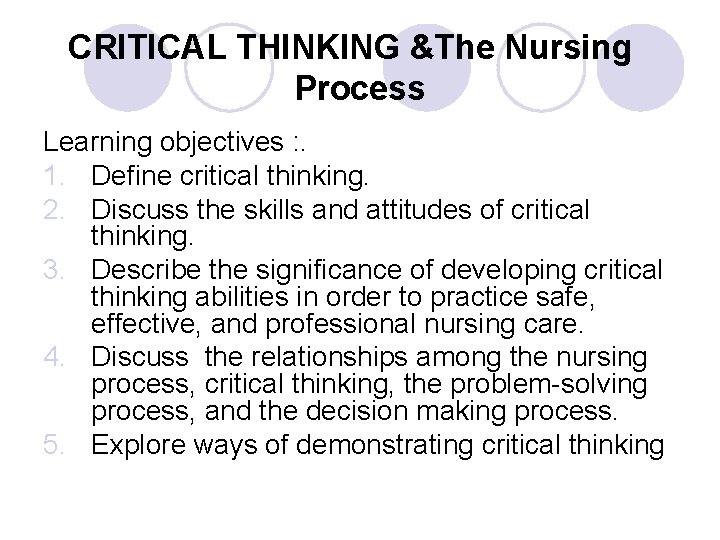 CRITICAL THINKING &The Nursing Process

Learning objectives :.

1. Define critical thinking.
2. Discuss the skills and attitudes of critical thinking.
3. Describe the significance of developing critical thinking abilities in order to practice safe, effective, and professional nursing care.
4. Discuss  the relationships among the nursing process, critical thinking, the problem-solving process, and the decision making process.
5. Explore ways of demonstrating critical thinking